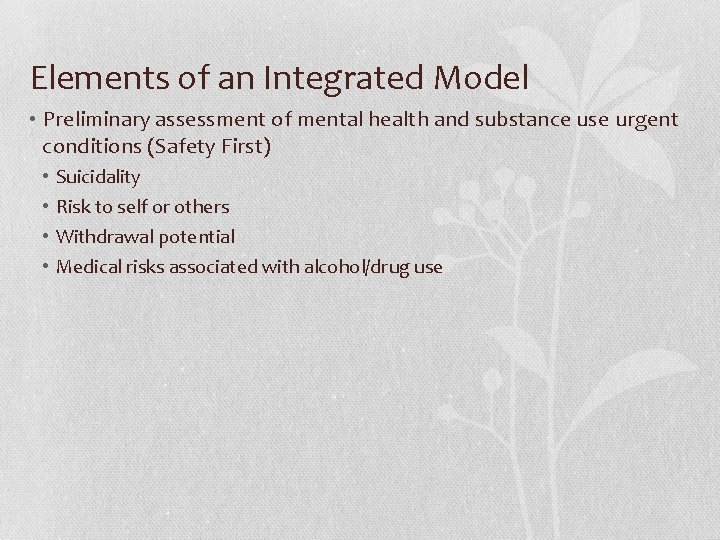 Elements of an Integrated Model

• Preliminary assessment of mental health and substance use urgent conditions (Safety First)
  • Suicidality
  • Risk to self or others
  • Withdrawal potential
  • Medical risks associated with alcohol/drug use